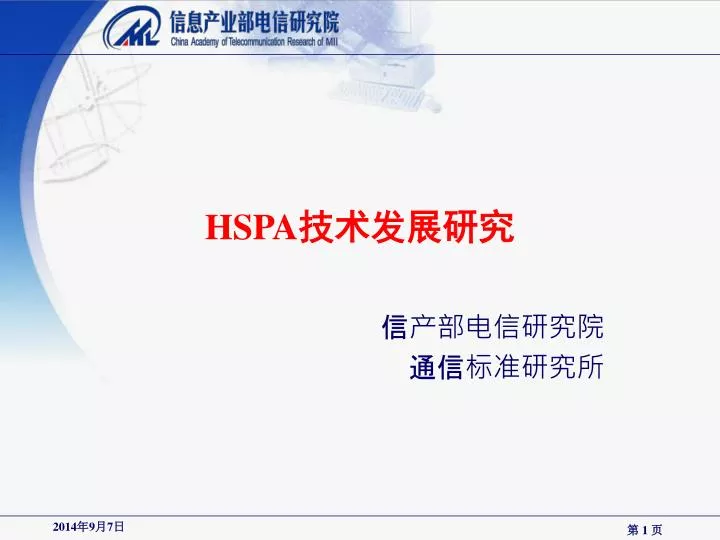 信息产业部电信研究院
China Academy of Telecommunication Research of MII

HSPA技术发展研究

信产部电信研究院
通信标准研究所

2014年9月7日

第 1 页